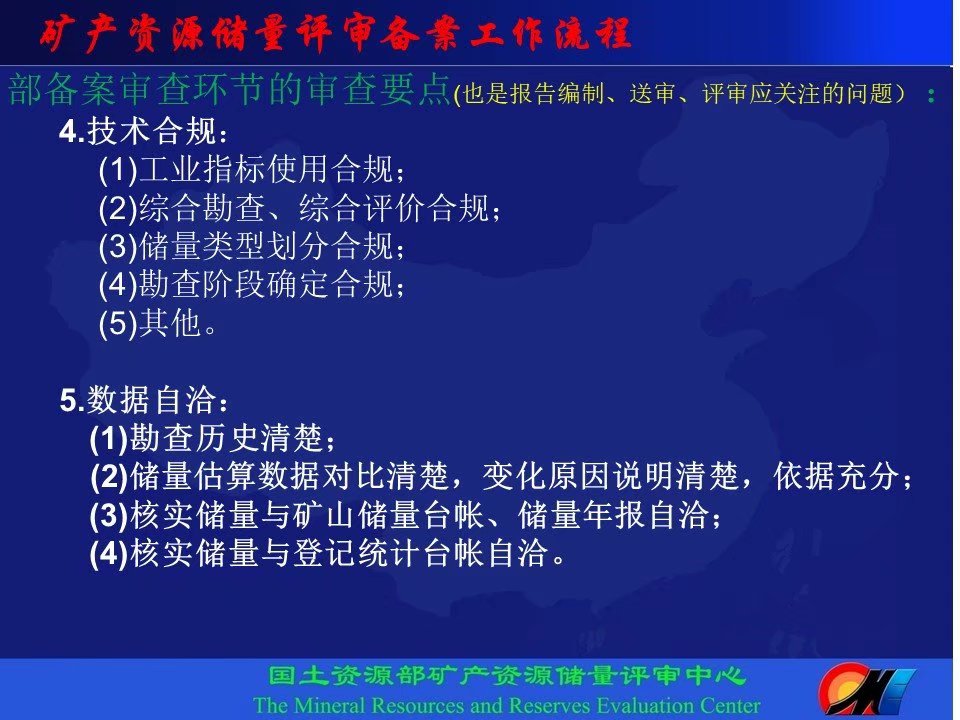 矿产资源储量评审备案工作流程

部备案审查环节的审查要点(也是报告编制、送审、评审应关注的问题）：

4.技术合规：
(1)工业指标使用合规；
(2)综合勘查、综合评价合规；
(3)储量类型划分合规；
(4)勘查阶段确定合规；
(5)其他。

5.数据自洽：
(1)勘查历史清楚；
(2)储量估算数据对比清楚，变化原因说明清楚，依据充分；
(3)核实储量与矿山储量台帐、储量年报自洽；
(4)核实储量与登记统计台帐自洽。

国土资源部矿产资源储量评审中心
The Mineral Resources and Reserves Evaluation Center